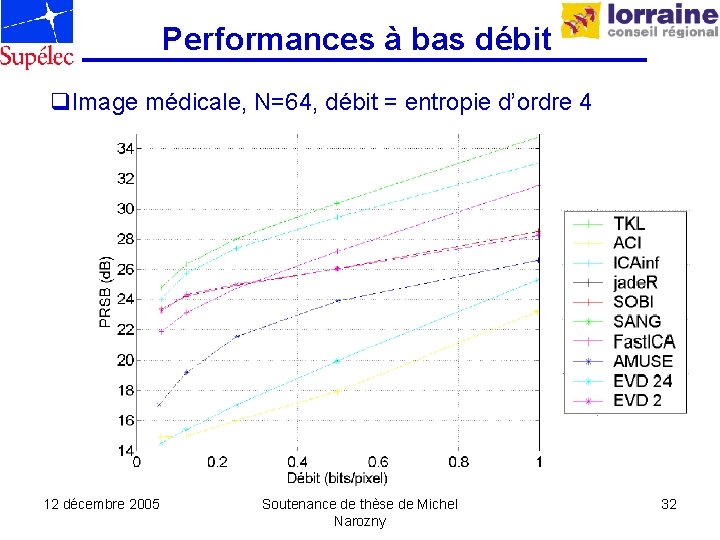 Supélec

Performances à bas débit

lorraine
conseil régional

❑Image médicale, N=64, débit = entropie d'ordre 4

34
32
30
28
26
24
22
20
18
16
14

PRSB (dB)

0 0.2 0.4 0.6 0.8 1

Débit (bits/pixel)

TKL
ACI
ICAinf
jadeR
SOBI
SANG
FastICA
AMUSE
EVD 24
EVD 2

12 décembre 2005

Soutenance de thèse de Michel Narozny

32